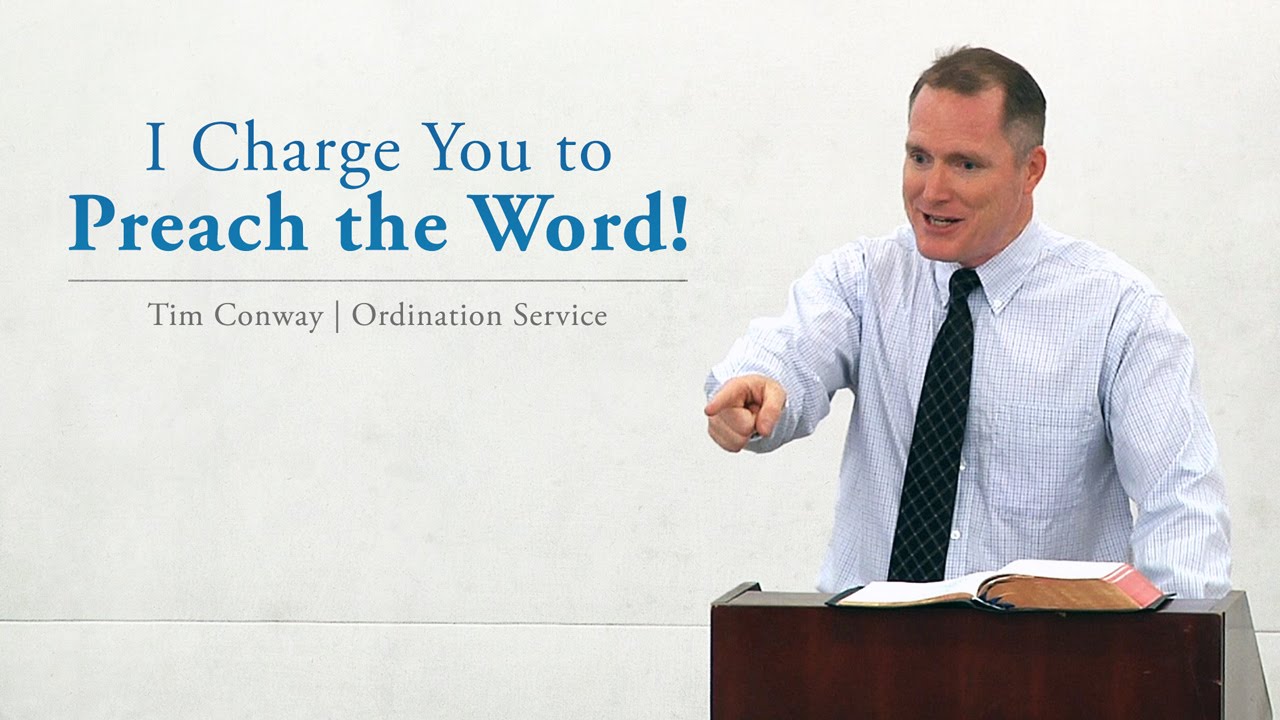 I Charge You to
Preach the Word!

Tim Conway | Ordination Service